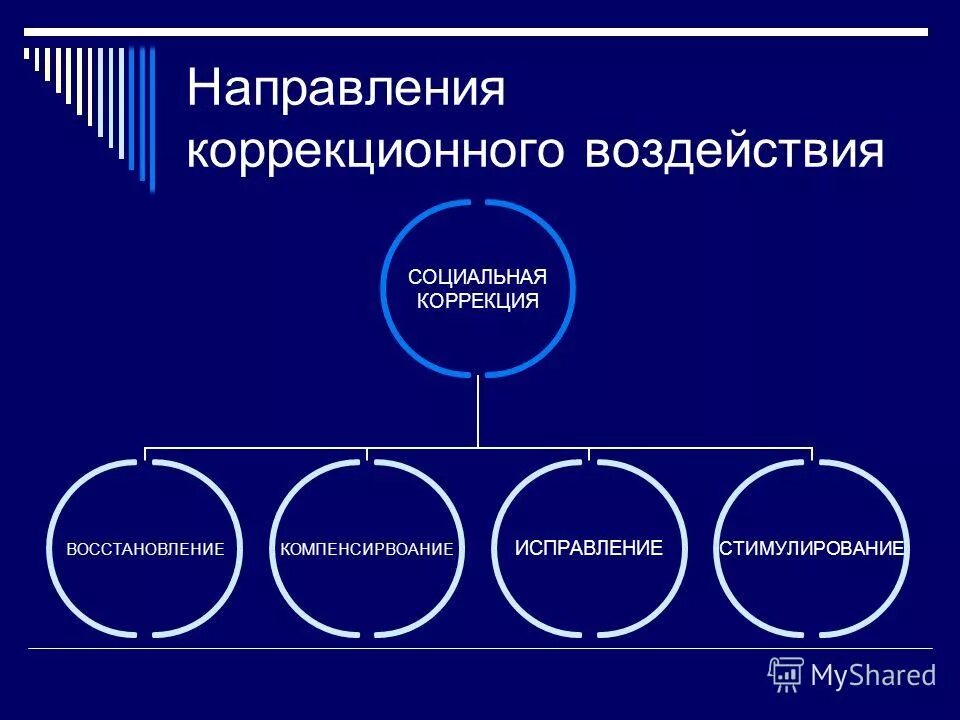 Направления коррекционного воздействия

СОЦИАЛЬНАЯ КОРРЕКЦИЯ

ВОССТАНОВЛЕНИЕ

КОМПЕНСИРВОАНИЕ

ИСПРАВЛЕНИЕ

СТИМУЛИРОВАНИЕ

MyShared